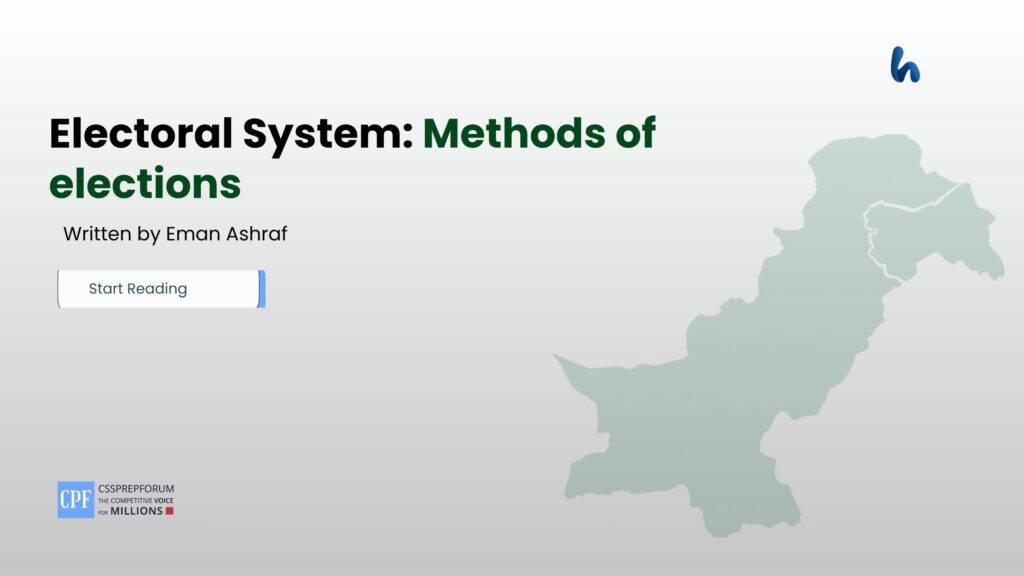 Electoral System: Methods of elections

Written by Eman Ashraf

Start Reading

CPF
CSSPREPFORUM
THE COMPETITIVE VOICE
FOR MILLIONS